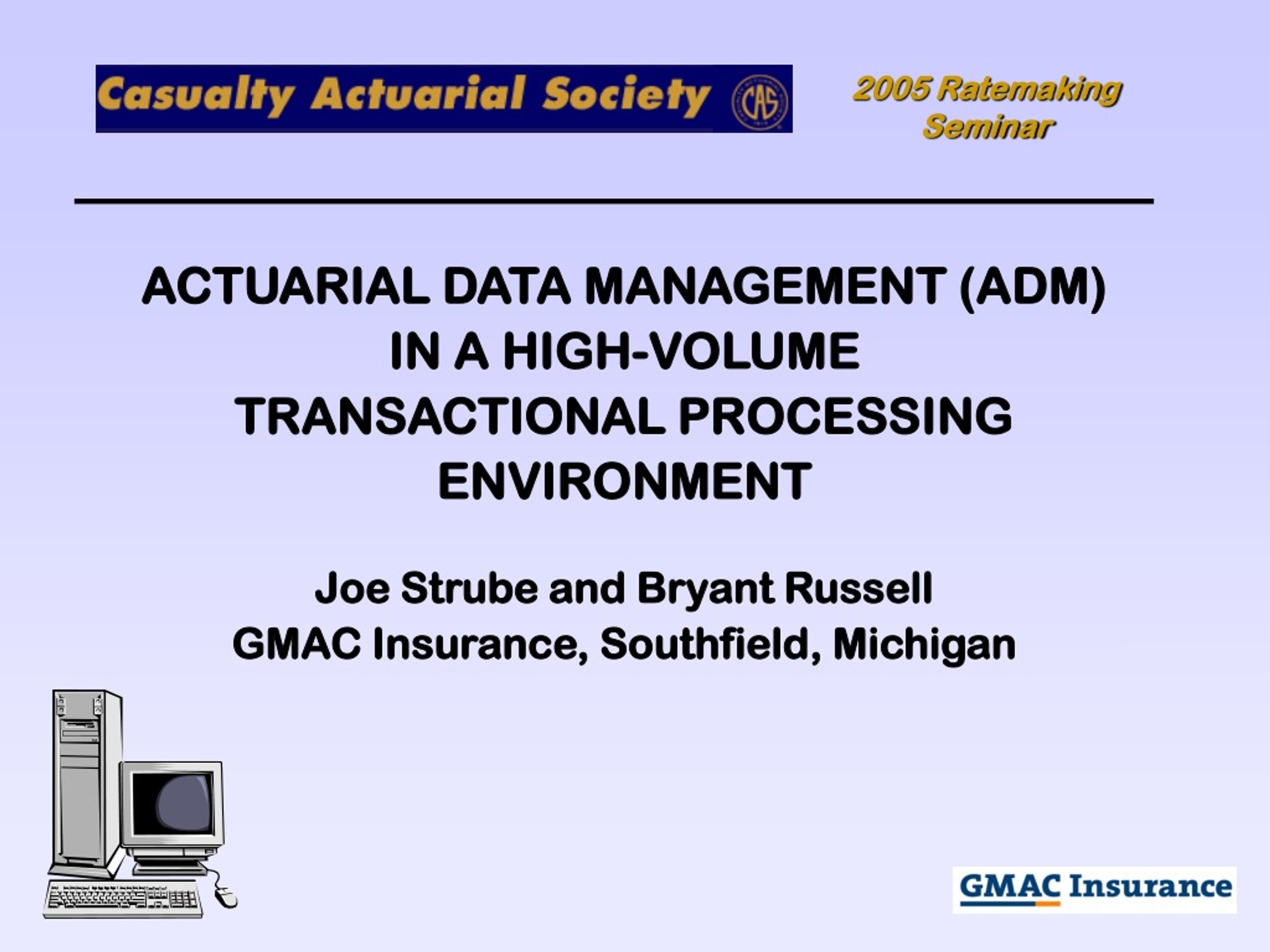 Casualty Actuarial Society CAS

2005 Ratemaking Seminar

ACTUARIAL DATA MANAGEMENT (ADM) IN A HIGH-VOLUME TRANSACTIONAL PROCESSING ENVIRONMENT

Joe Strube and Bryant Russell
GMAC Insurance, Southfield, Michigan

GMAC Insurance